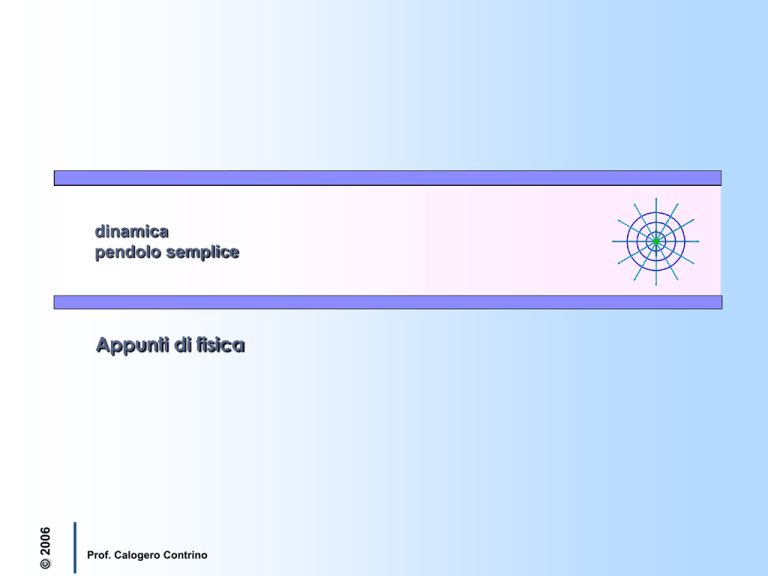 dinamica
pendolo semplice

Appunti di fisica

© 2006

Prof. Calogero Contrino